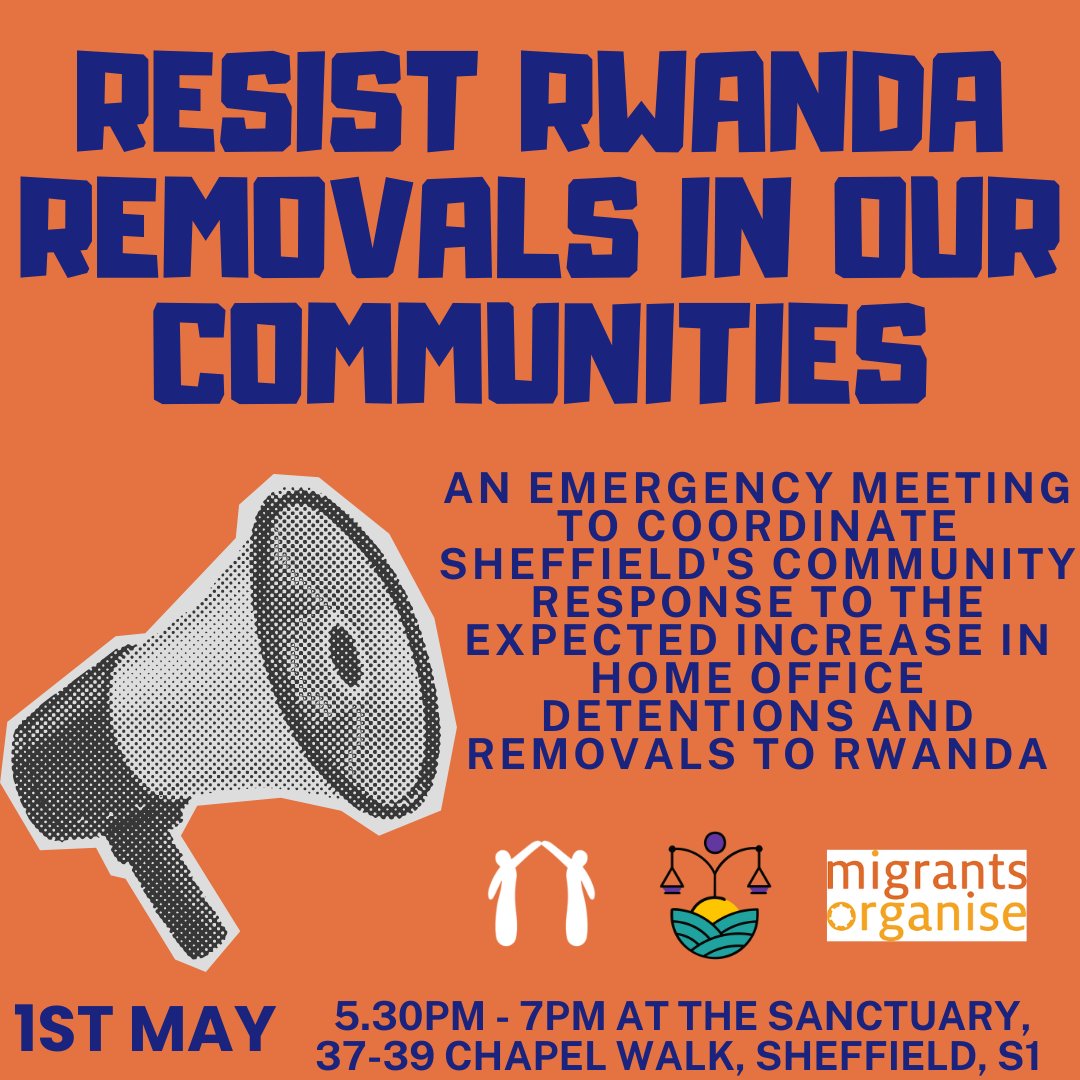 RESIST RWANDA REMOVALS IN OUR COMMUNITIES

AN EMERGENCY MEETING TO COORDINATE SHEFFIELD'S COMMUNITY RESPONSE TO THE EXPECTED INCREASE IN HOME OFFICE DETENTIONS AND REMOVALS TO RWANDA

migrants organise

1ST MAY

5.30PM - 7PM AT THE SANCTUARY, 37-39 CHAPEL WALK, SHEFFIELD, S1